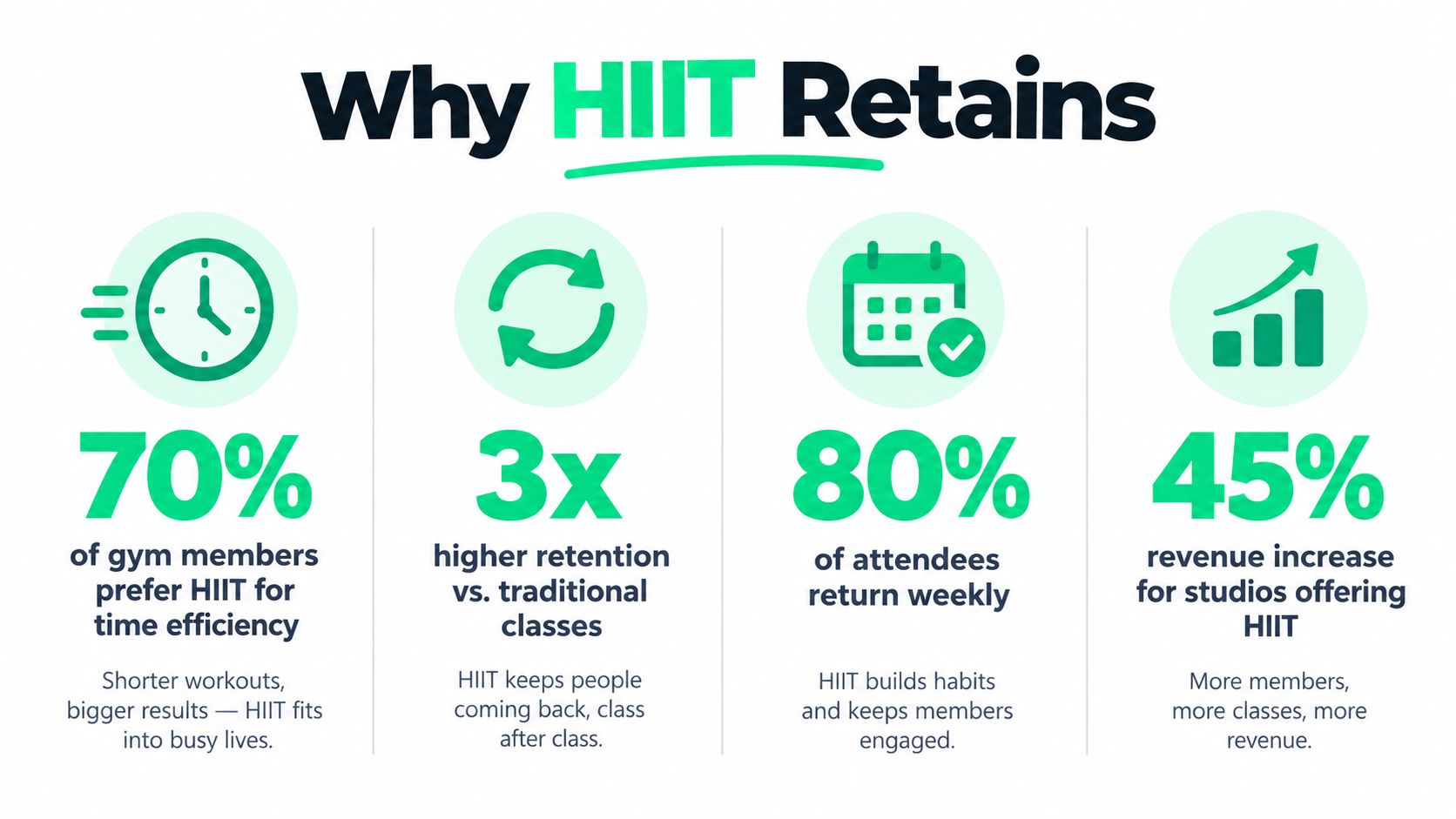 Why HIIT Retains

70%
of gym members prefer HIIT for time efficiency

Shorter workouts, bigger results — HIIT fits into busy lives.

3x
higher retention vs. traditional classes

HIIT keeps people coming back, class after class.

80%
of attendees return weekly

HIIT builds habits and keeps members engaged.

45%
revenue increase for studios offering HIIT

More members, more classes, more revenue.